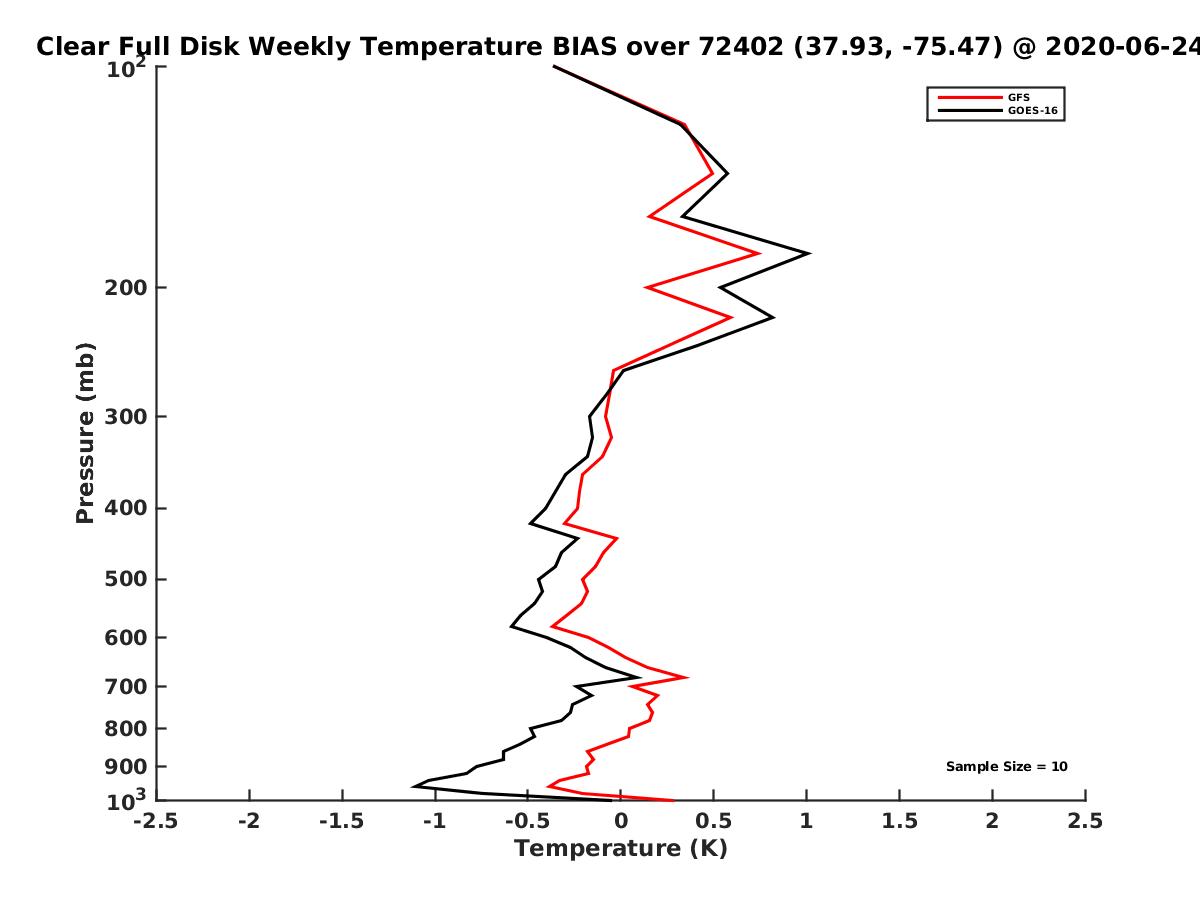 Clear Full Disk Weekly Temperature BIAS over 72402 (37.93, -75.47) @ 2020-06-24

GFS
GOES-16

Pressure (mb)

$10^2$
200
300
400
500
600
700
800
900
$10^3$

Sample Size = 10

-2.5 -2 -1.5 -1 -0.5 0 0.5 1 1.5 2 2.5

Temperature (K)